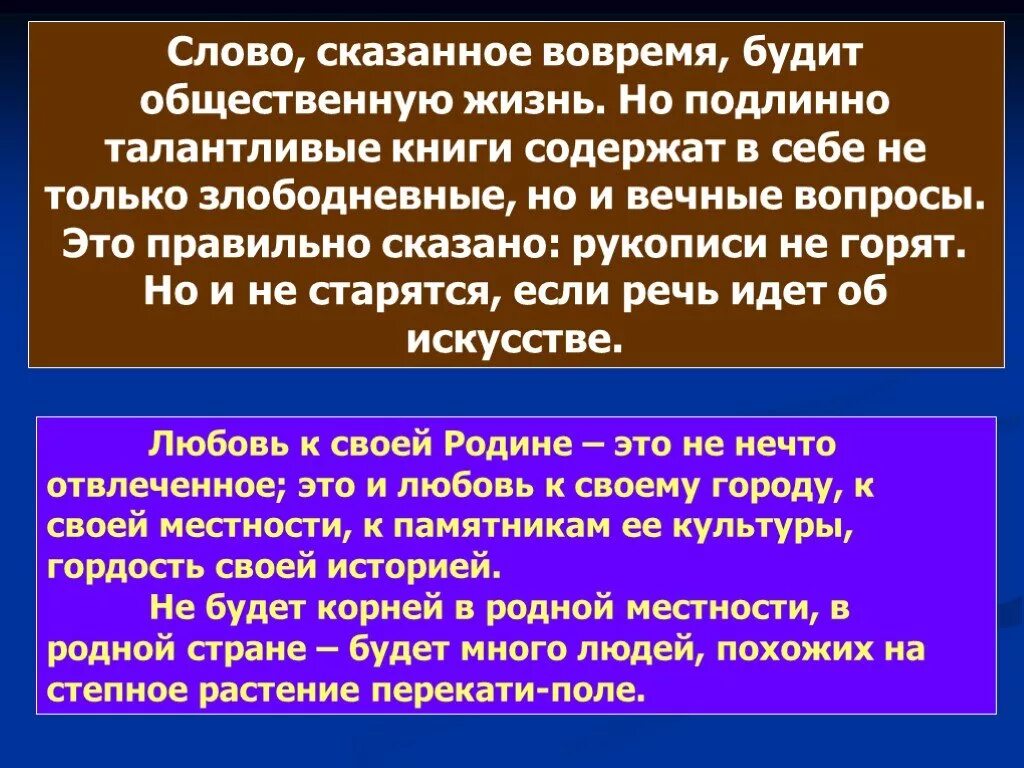 Слово, сказанное вовремя, будит общественную жизнь. Но подлинно талантливые книги содержат в себе не только злободневные, но и вечные вопросы. Это правильно сказано: рукописи не горят. Но и не старятся, если речь идет об искусстве.

Любовь к своей Родине – это не нечто отвлеченное; это и любовь к своему городу, к своей местности, к памятникам ее культуры, гордость своей историей.

Не будет корней в родной местности, в родной стране – будет много людей, похожих на степное растение перекати-поле.